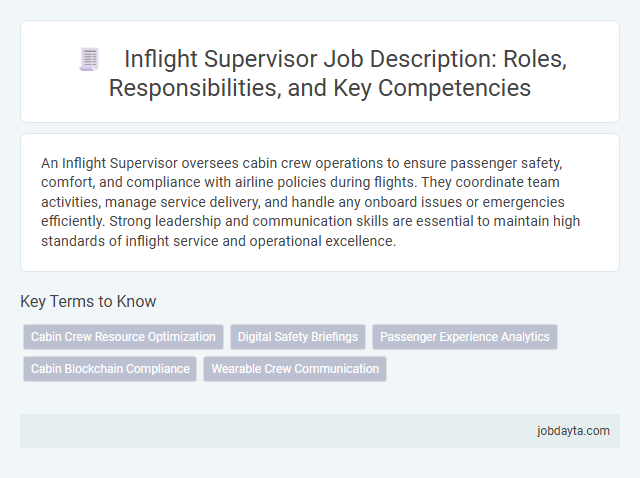 Inflight Supervisor Job Description: Roles, Responsibilities, and Key Competencies

An Inflight Supervisor oversees cabin crew operations to ensure passenger safety, comfort, and compliance with airline policies during flights. They coordinate team activities, manage service delivery, and handle any onboard issues or emergencies efficiently. Strong leadership and communication skills are essential to maintain high standards of inflight service and operational excellence.

Key Terms to Know

Cabin Crew Resource Optimization

Digital Safety Briefings

Passenger Experience Analytics

Cabin Blockchain Compliance

Wearable Crew Communication

jobdayta.com